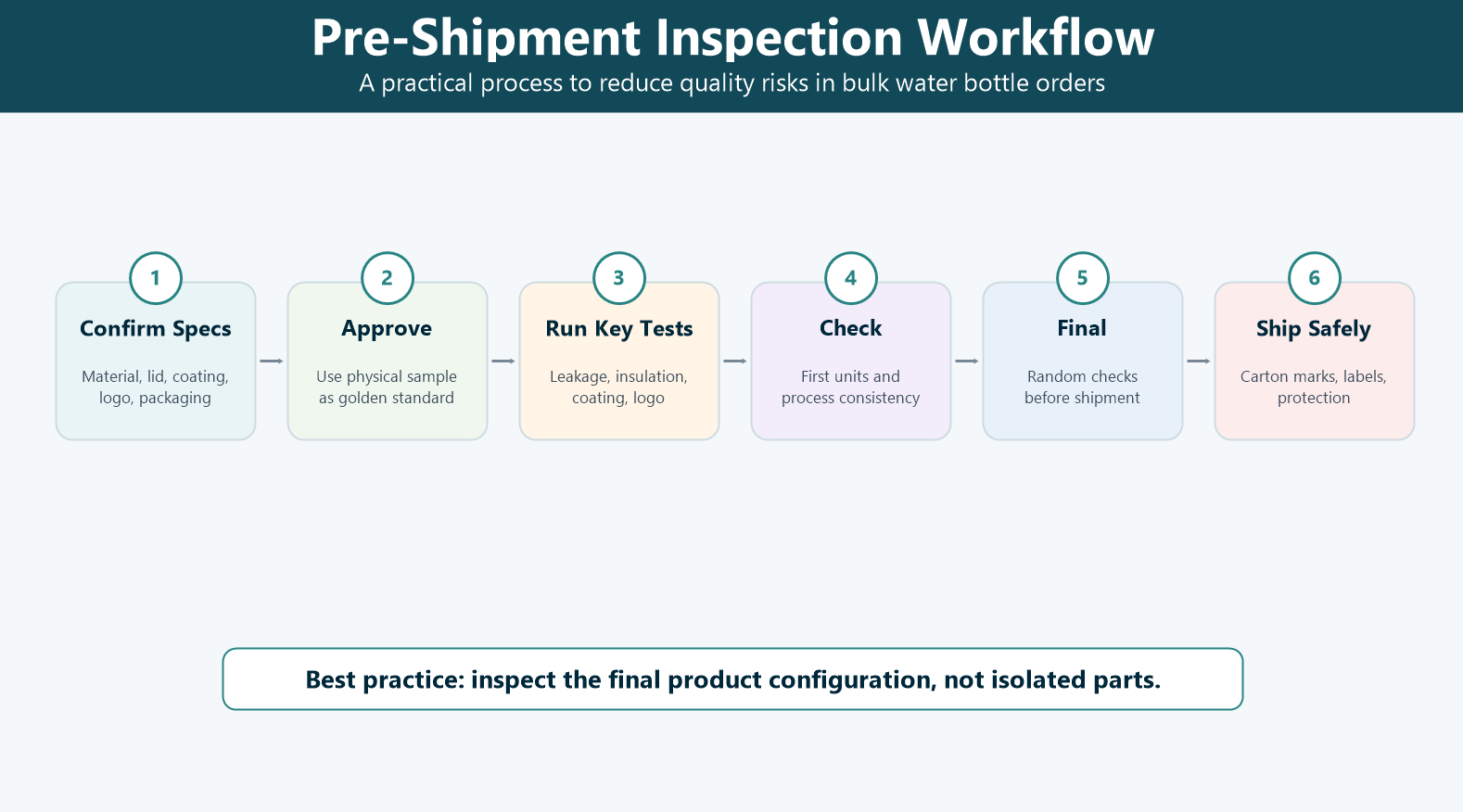 Pre-Shipment Inspection Workflow

A practical process to reduce quality risks in bulk water bottle orders

1
Confirm Specs
Material, lid, coating, logo, packaging

2
Approve
Use physical sample as golden standard

3
Run Key Tests
Leakage, insulation, coating, logo

4
Check
First units and process consistency

5
Final
Random checks before shipment

6
Ship Safely
Carton marks, labels, protection

Best practice: inspect the final product configuration, not isolated parts.